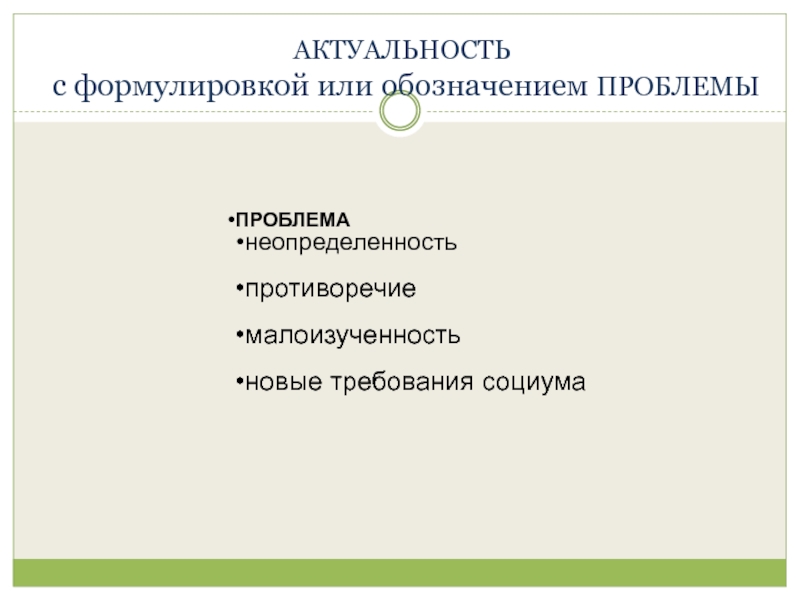 АКТУАЛЬНОСТЬ
с формулировкой или обозначением ПРОБЛЕМЫ

•ПРОБЛЕМА
•неопределенность
•противоречие
•малоизученность
•новые требования социума